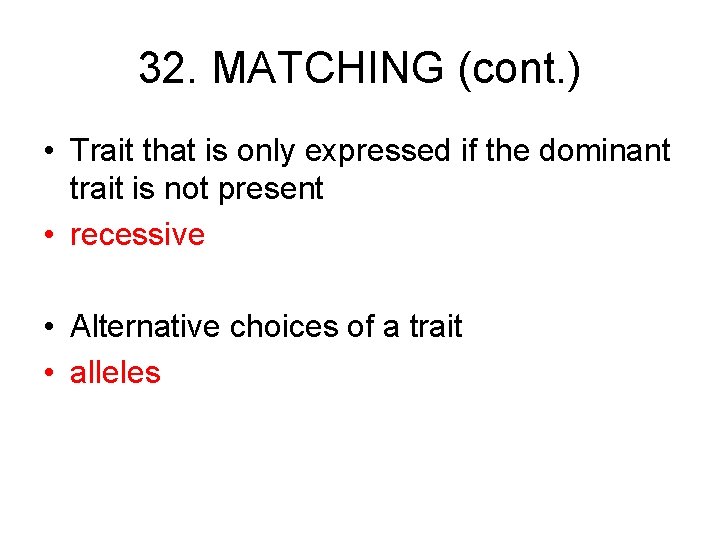 32. MATCHING (cont.)

• Trait that is only expressed if the dominant trait is not present
• recessive

• Alternative choices of a trait
• alleles